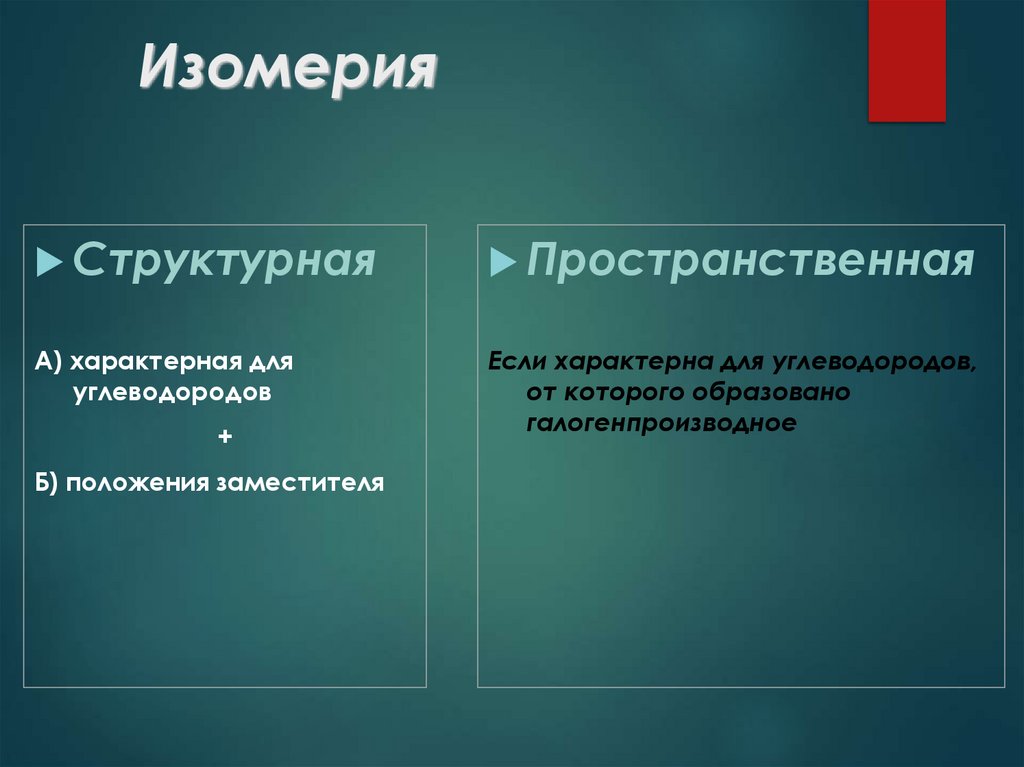 Изомерия

Структурная

А) характерная для углеводородов

+

Б) положения заместителя

Пространственная

Если характерна для углеводородов, от которого образовано галогенпроизводное